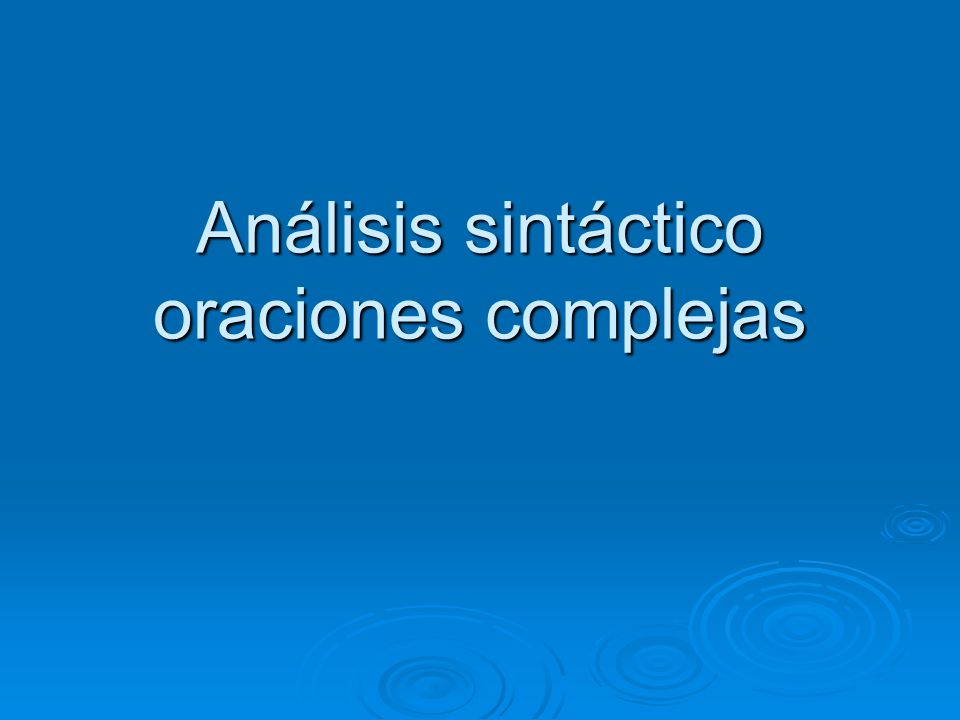 Análisis sintáctico oraciones complejas